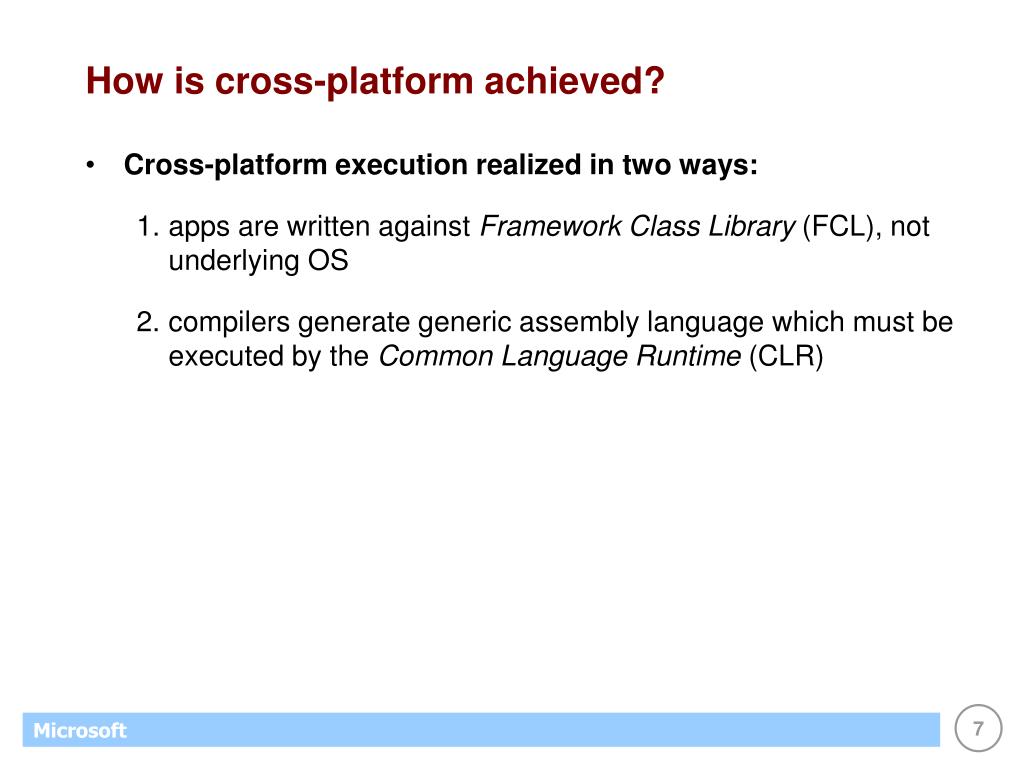 How is cross-platform achieved?

• Cross-platform execution realized in two ways:

1. apps are written against Framework Class Library (FCL), not underlying OS

2. compilers generate generic assembly language which must be executed by the Common Language Runtime (CLR)

Microsoft

7